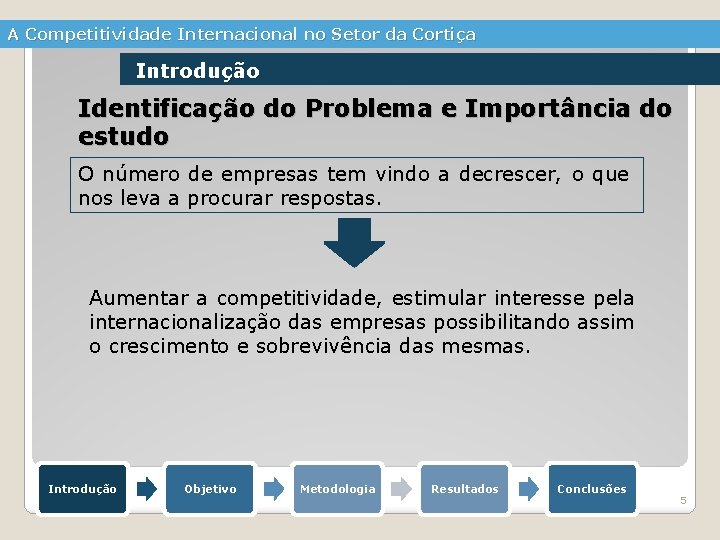 A Competitividade Internacional no Setor da Cortiça

Introdução

Identificação do Problema e Importância do estudo

O número de empresas tem vindo a decrescer, o que nos leva a procurar respostas.

Aumentar a competitividade, estimular interesse pela internacionalização das empresas possibilitando assim o crescimento e sobrevivência das mesmas.

Introdução
Objetivo
Metodologia
Resultados
Conclusões

5